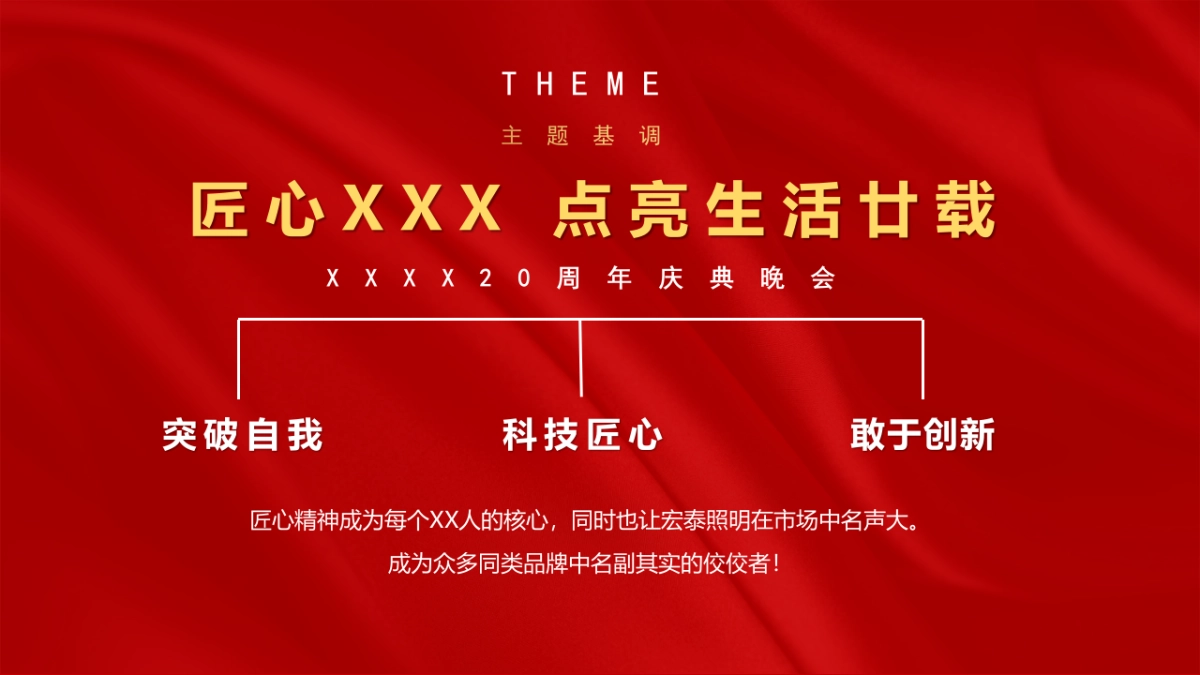 THEME

主题基调

匠心XXX 点亮生活廿载

XXXX20周年庆典晚会

突破自我

科技匠心

敢于创新

匠心精神成为每个XX人的核心，同时也让宏泰照明在市场中名声大。

成为众多同类品牌中名副其实的佼佼者！